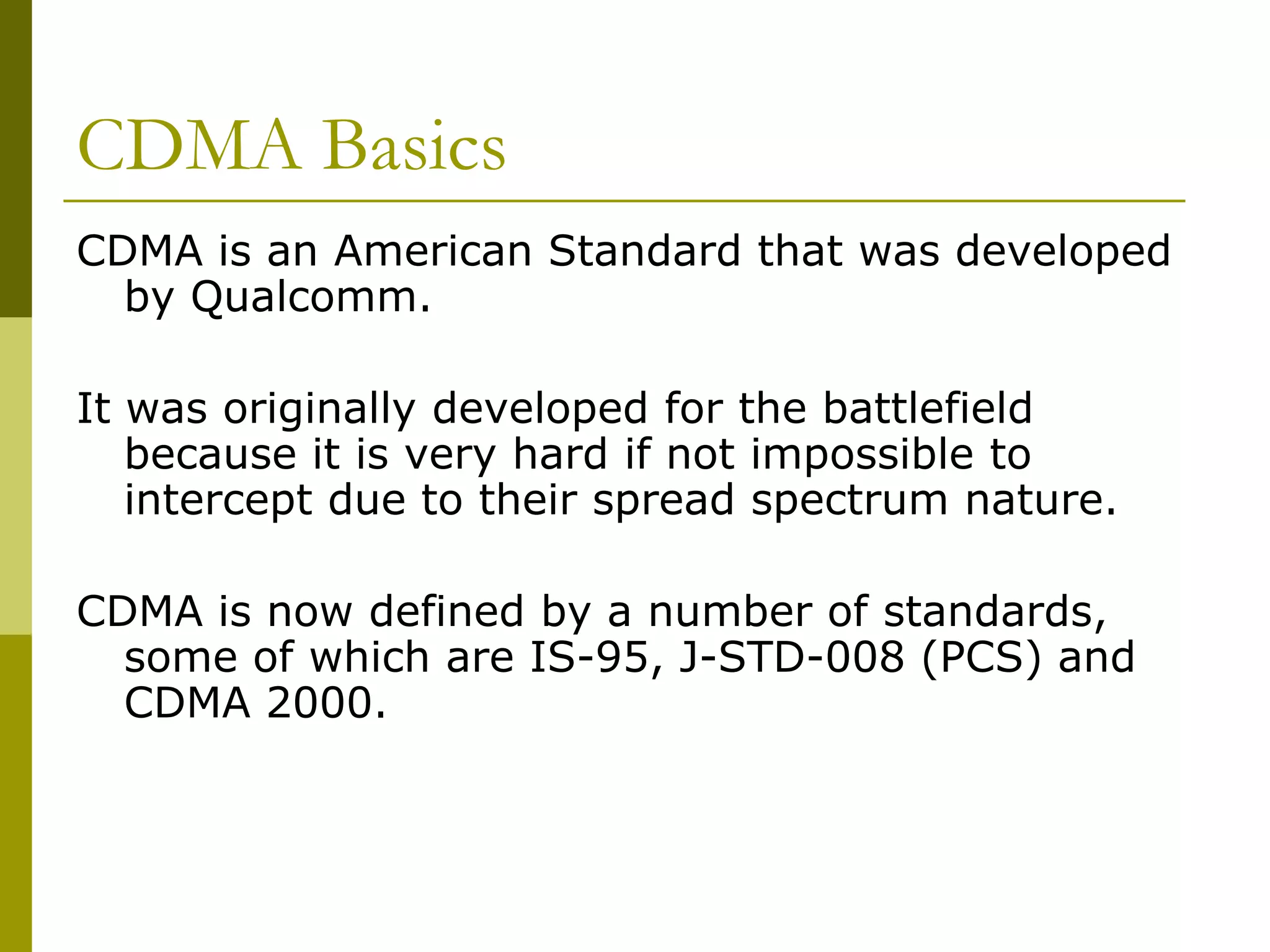 CDMA Basics

CDMA is an American Standard that was developed by Qualcomm.

It was originally developed for the battlefield because it is very hard if not impossible to intercept due to their spread spectrum nature.

CDMA is now defined by a number of standards, some of which are IS-95, J-STD-008 (PCS) and CDMA 2000.